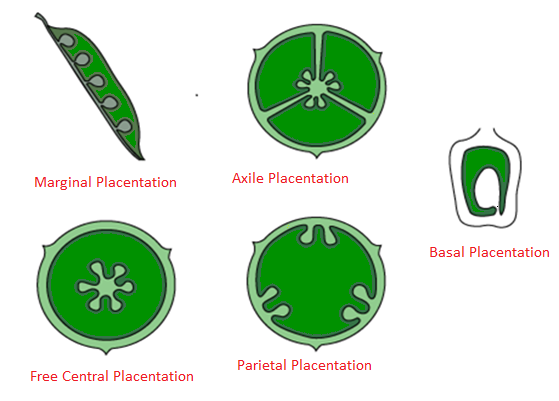 Marginal Placentation

Axile Placentation

Basal Placentation

Free Central Placentation

Parietal Placentation